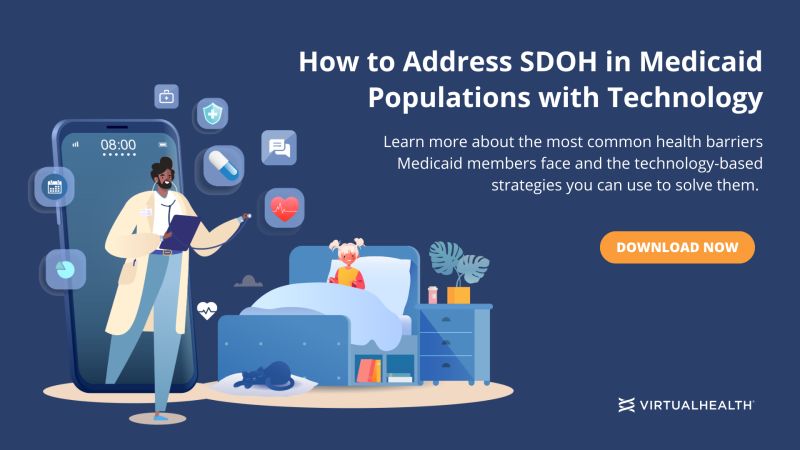 How to Address SDOH in Medicaid Populations with Technology

Learn more about the most common health barriers Medicaid members face and the technology-based strategies you can use to solve them.

DOWNLOAD NOW

08:00

VIRTUALHEALTH